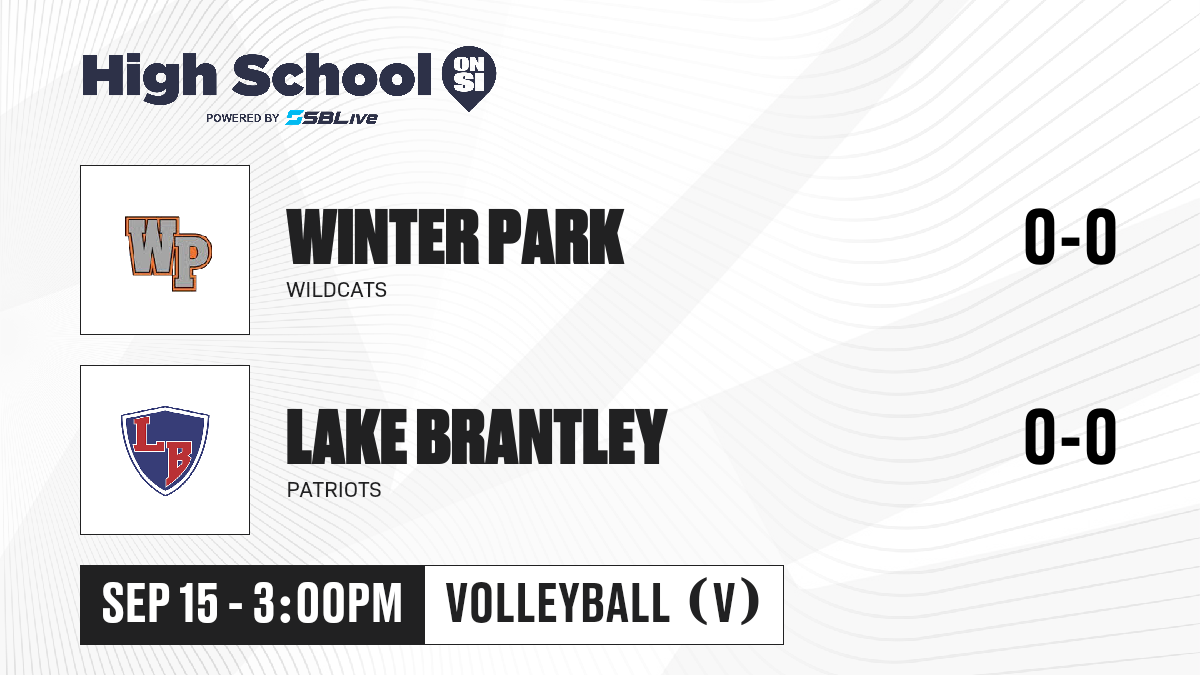 High School ON SI
POWERED BY SBLive

WP

WINTER PARK
WILDCATS

0-0

LB

LAKE BRANTLEY
PATRIOTS

0-0

SEP 15 - 3:00PM

VOLLEYBALL (V)